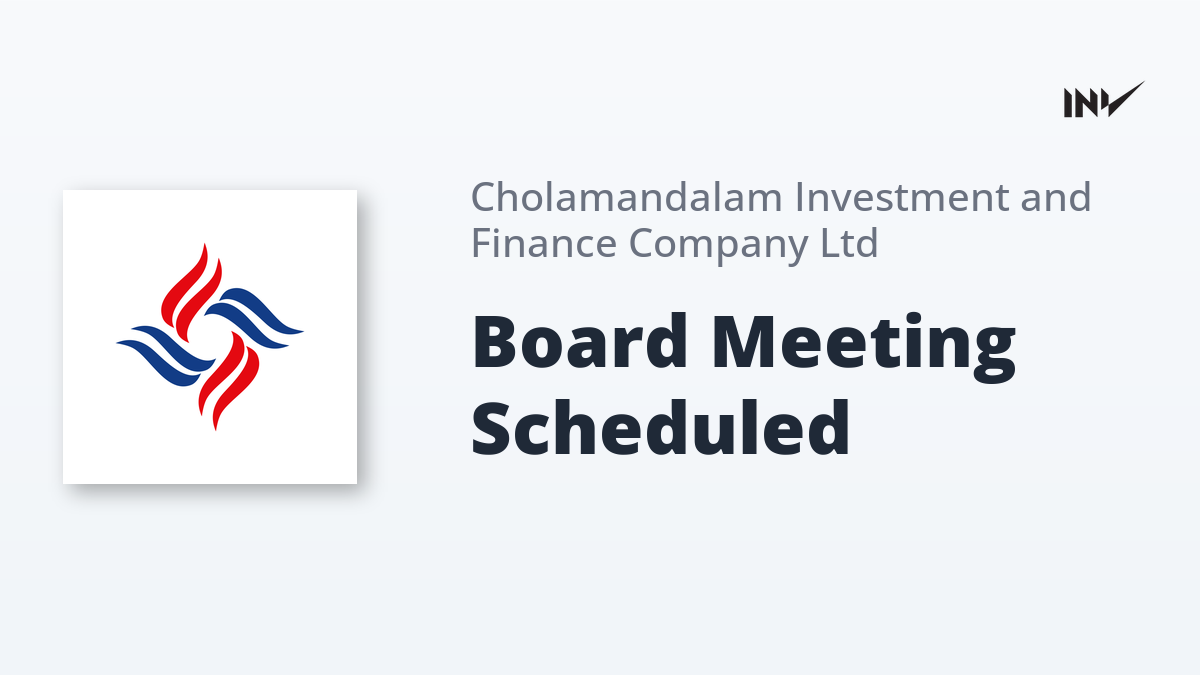 INV

Cholamandalam Investment and Finance Company Ltd

Board Meeting Scheduled